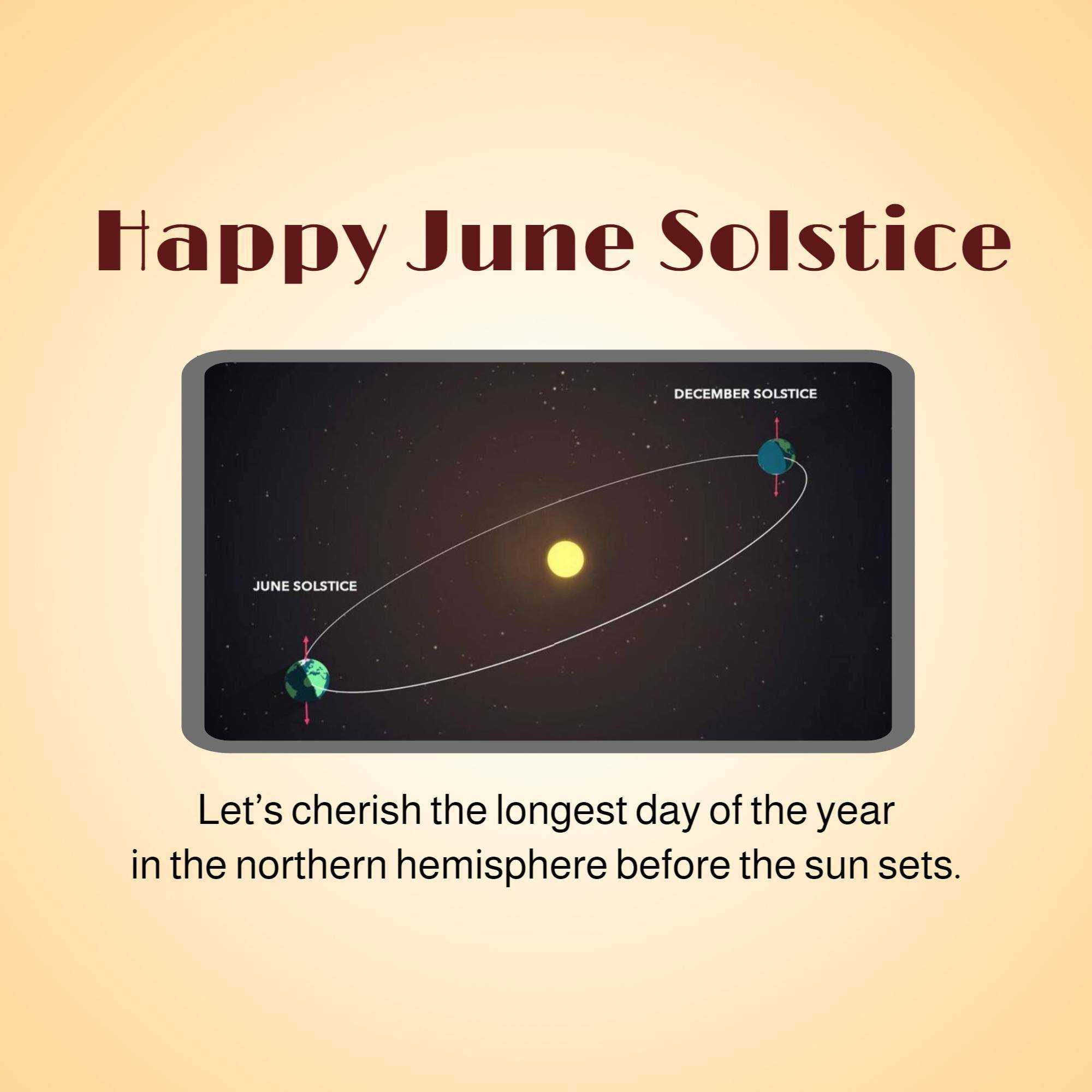 Happy June Solstice

DECEMBER SOLSTICE

JUNE SOLSTICE

Let’s cherish the longest day of the year in the northern hemisphere before the sun sets.